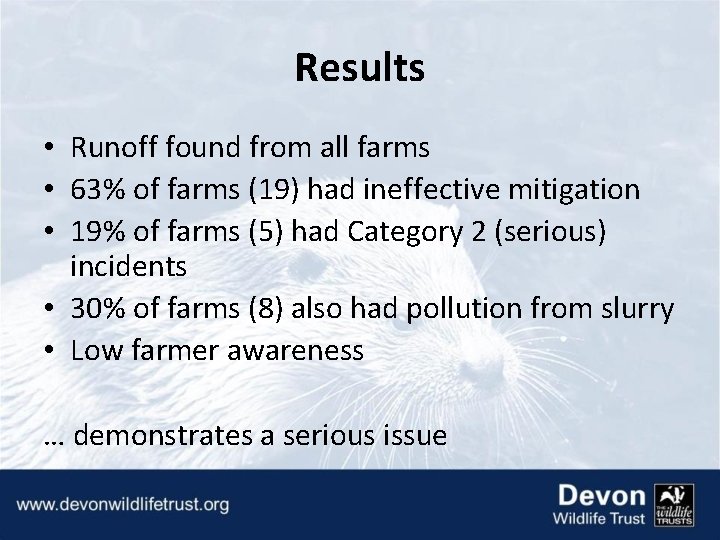 Results

• Runoff found from all farms
• 63% of farms (19) had ineffective mitigation
• 19% of farms (5) had Category 2 (serious) incidents
• 30% of farms (8) also had pollution from slurry
• Low farmer awareness

… demonstrates a serious issue

www.devonwildlifetrust.org

Devon Wildlife Trust

THE wildlife TRUSTS